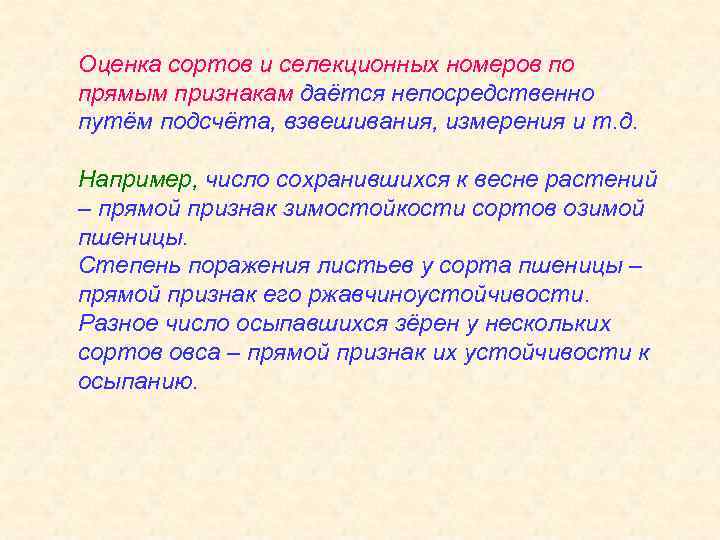 Оценка сортов и селекционных номеров по прямым признакам даётся непосредственно путём подсчёта, взвешивания, измерения и т.д.

Например, число сохранившихся к весне растений – прямой признак зимостойкости сортов озимой пшеницы.
Степень поражения листьев у сорта пшеницы – прямой признак его ржавчиноустойчивости.
Разное число осыпавшихся зёрен у нескольких сортов овса – прямой признак их устойчивости к осыпанию.